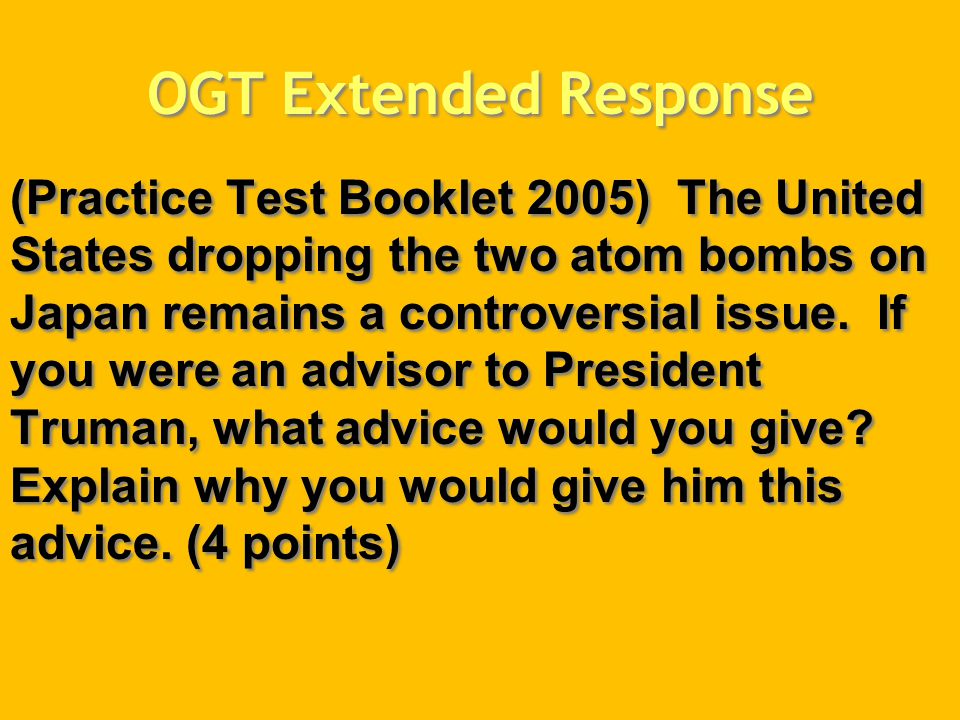 OGT Extended Response

(Practice Test Booklet 2005)  The United States dropping the two atom bombs on Japan remains a controversial issue.  If you were an advisor to President Truman, what advice would you give? Explain why you would give him this advice. (4 points)